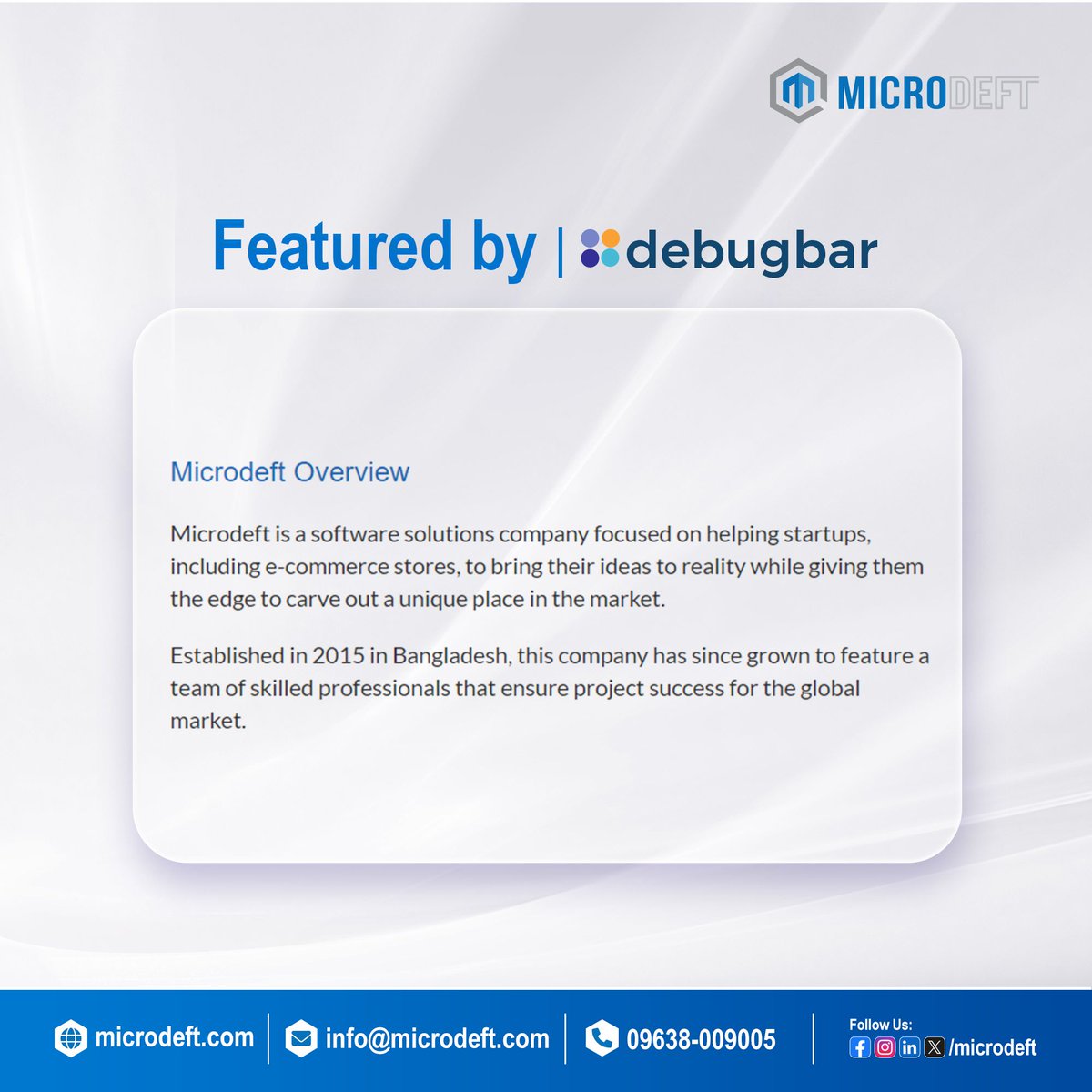 MICRODEFT

Featured by | debugbar

Microdeft Overview

Microdeft is a software solutions company focused on helping startups, including e-commerce stores, to bring their ideas to reality while giving them the edge to carve out a unique place in the market.

Established in 2015 in Bangladesh, this company has since grown to feature a team of skilled professionals that ensure project success for the global market.

microdeft.com | info@microdeft.com | 09638-009005 | Follow Us: /microdeft